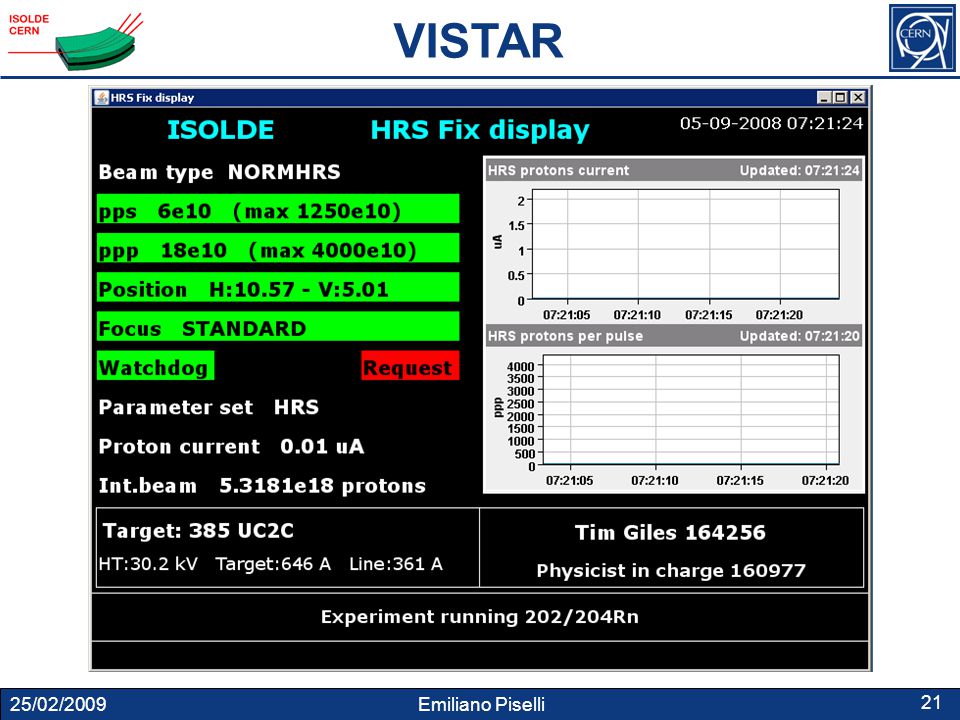 ISOLDE
CERN

VISTAR

CERN

HRS Fix display

ISOLDE HRS Fix display 05-09-2008 07:21:24

Beam type NORMHRS

pps 6e10 (max 1250e10)

ppp 18e10 (max 4000e10)

Position H:10.57 - V:5.01

Focus STANDARD

Watchdog

Request

Parameter set HRS

Proton current 0.01 uA

Int.beam 5.3181e18 protons

HRS protons current Updated: 07:21:24

uA

2
1.5
1
0.5
0

07:21:05 07:21:10 07:21:15 07:21:20

HRS protons per pulse Updated: 07:21:20

ppp

4000
3500
3000
2500
2000
1500
1000
500
0

07:21:05 07:21:10 07:21:15 07:21:20

Target: 385 UC2C

HT:30.2 kV Target:646 A Line:361 A

Tim Giles 164256

Physicist in charge 160977

Experiment running 202/204Rn

25/02/2009

Emiliano Piselli

21